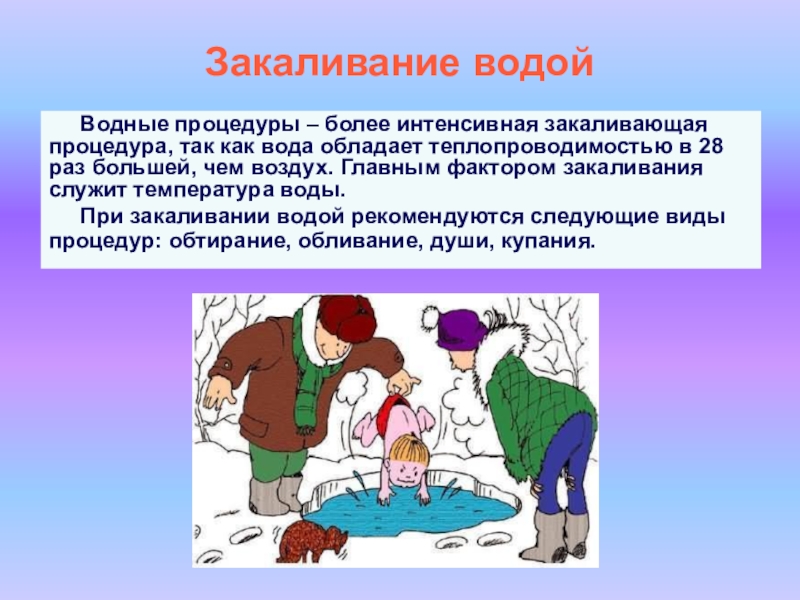 Закаливание водой

Водные процедуры – более интенсивная закаливающая процедура, так как вода обладает теплопроводимостью в 28 раз большей, чем воздух. Главным фактором закаливания служит температура воды.

При закаливании водой рекомендуются следующие виды процедур: обтирание, обливание, души, купания.